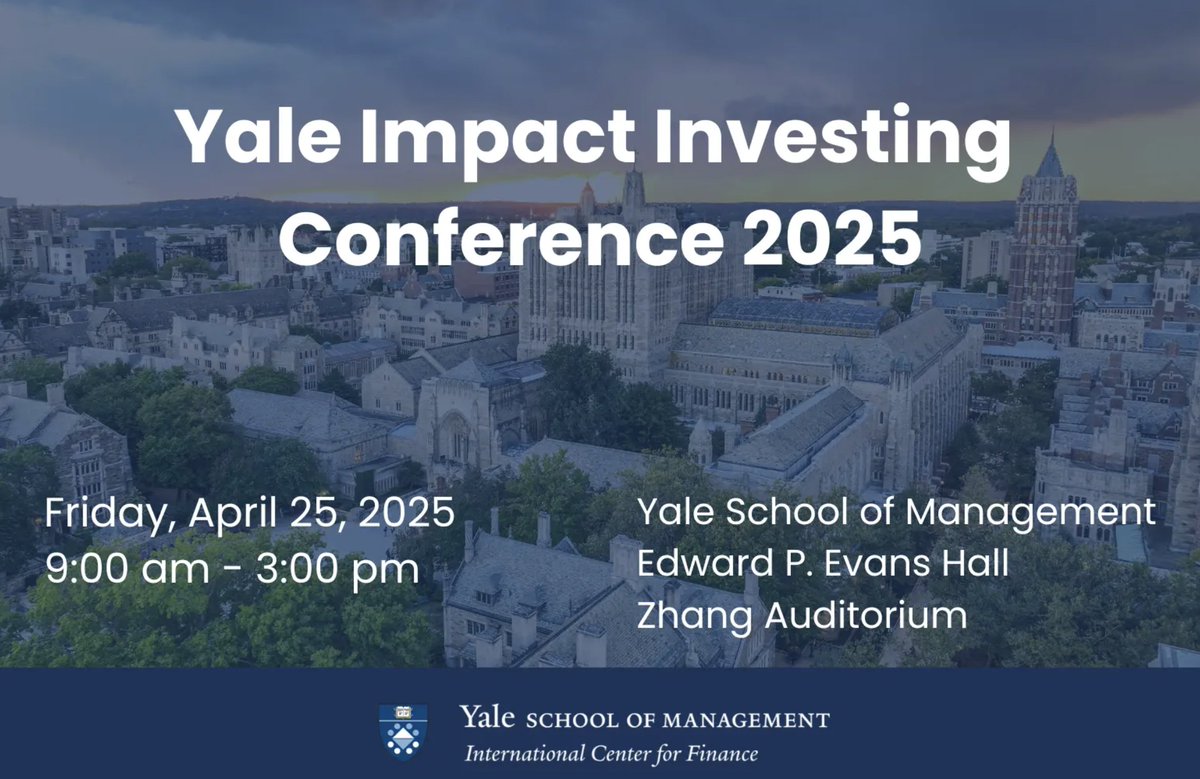 Yale Impact Investing Conference 2025

Friday, April 25, 2025
9:00 am - 3:00 pm

Yale School of Management
Edward P. Evans Hall
Zhang Auditorium

Yale SCHOOL OF MANAGEMENT
International Center for Finance